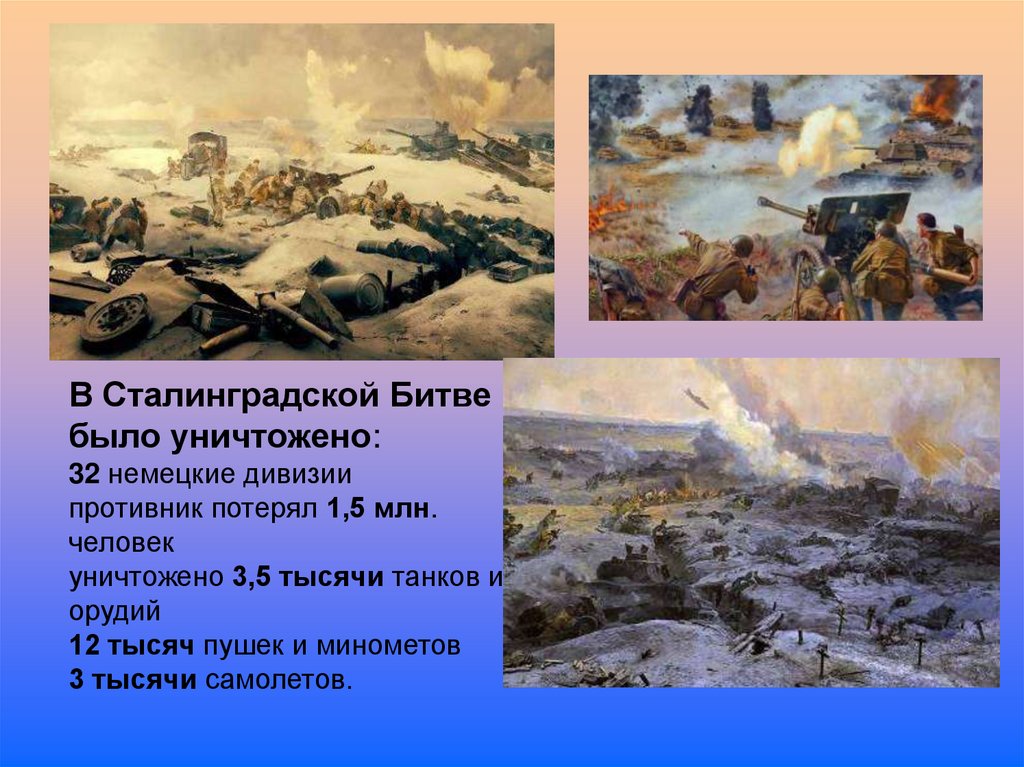 В Сталинградской Битве было уничтожено:
32 немецкие дивизии
противник потерял 1,5 млн. человек
уничтожено 3,5 тысячи танков и орудий
12 тысяч пушек и минометов
3 тысячи самолетов.